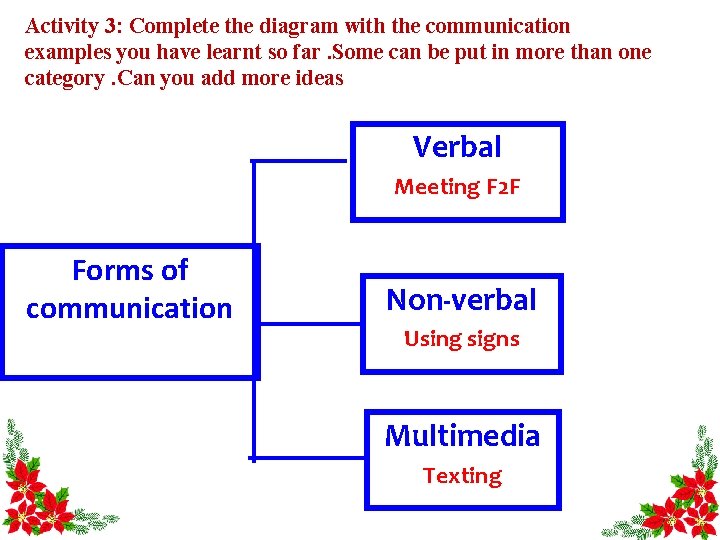 Activity 3: Complete the diagram with the communication examples you have learnt so far .Some can be put in more than one category .Can you add more ideas

Forms of communication

Verbal
Meeting F2F

Non-verbal
Using signs

Multimedia
Texting